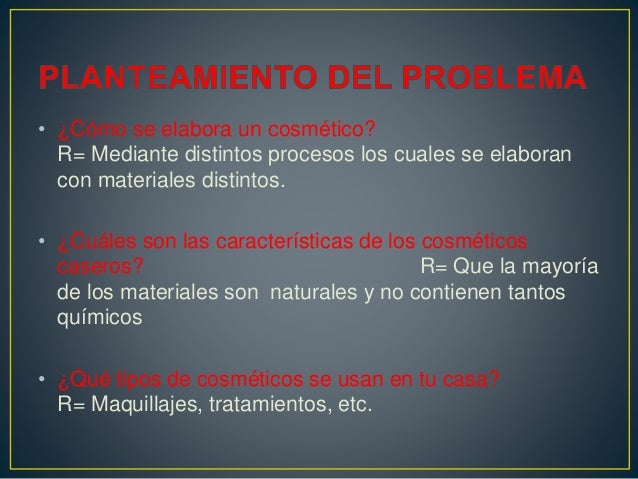 PLANTEAMIENTO DEL PROBLEMA

• ¿Cómo se elabora un cosmético?
R= Mediante distintos procesos los cuales se elaboran con materiales distintos.

• ¿Cuáles son las características de los cosméticos caseros? R= Que la mayoría de los materiales son naturales y no contienen tantos químicos

• ¿Qué tipos de cosméticos se usan en tu casa?
R= Maquillajes, tratamientos, etc.